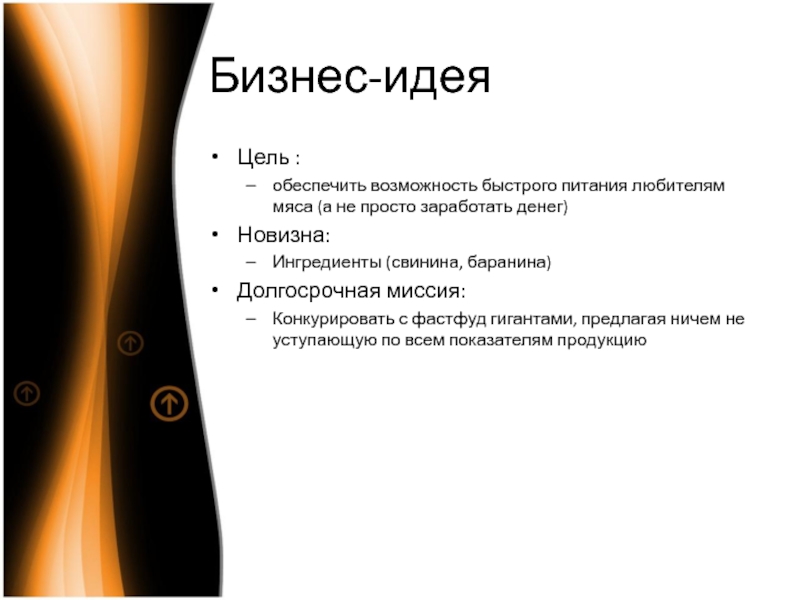 Бизнес-идея

• Цель :
– обеспечить возможность быстрого питания любителям мяса (а не просто заработать денег)
• Новизна:
– Ингредиенты (свинина, баранина)
• Долгосрочная миссия:
– Конкурировать с фастфуд гигантами, предлагая ничем не уступающую по всем показателям продукцию